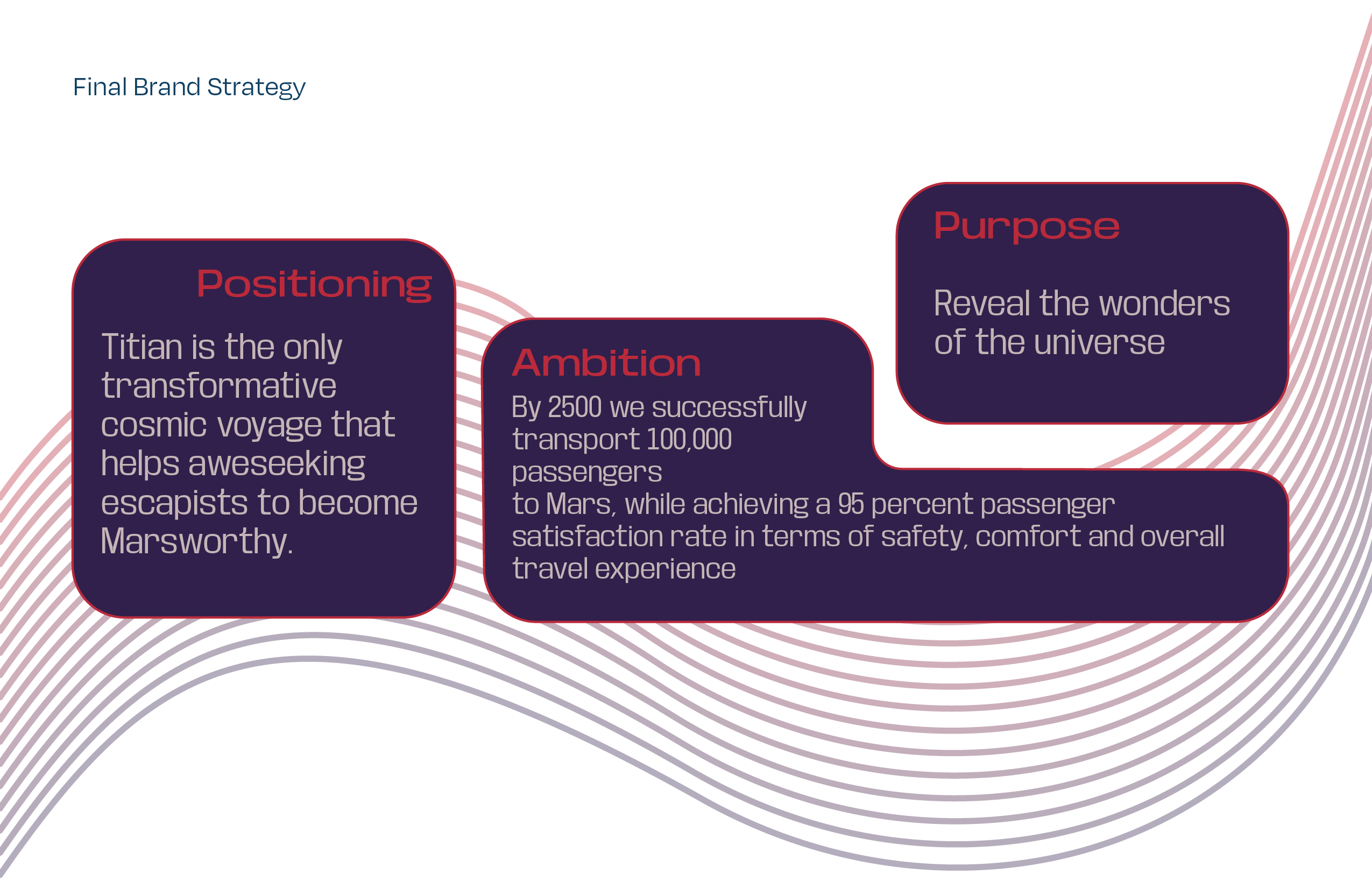 Final Brand Strategy

Positioning

Titian is the only transformative cosmic voyage that helps aweseeking escapists to become Marsworthy.

Ambition

By 2500 we successfully transport 100,000 passengers
to Mars, while achieving a 95 percent passenger satisfaction rate in terms of safety, comfort and overall travel experience

Purpose

Reveal the wonders of the universe